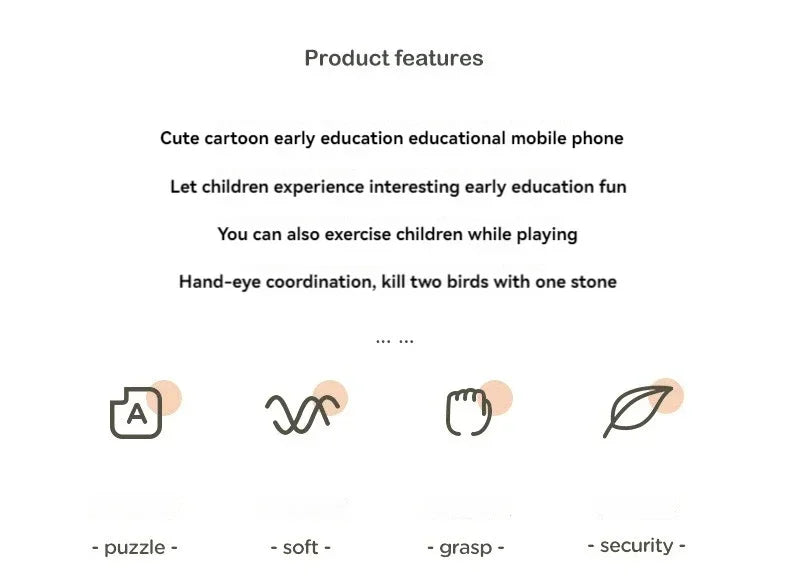 Product features

Cute cartoon early education educational mobile phone

Let children experience interesting early education fun

You can also exercise children while playing

Hand-eye coordination, kill two birds with one stone

... ...

A

- puzzle -

- soft -

- grasp -

- security -